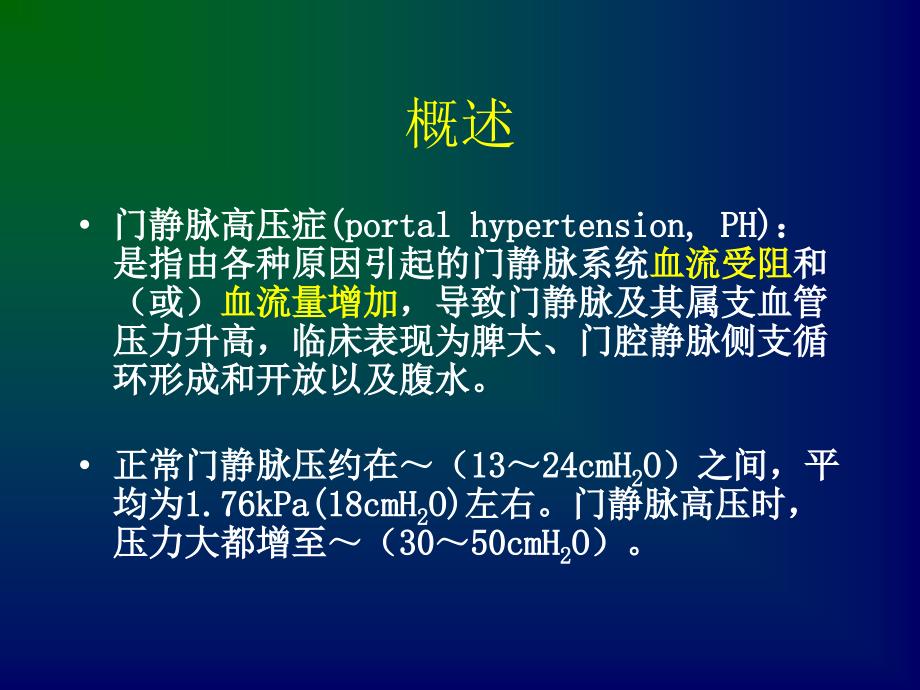 概述

• 门静脉高压症(portal hypertension, PH)：是指由各种原因引起的门静脉系统血流受阻和（或）血流量增加，导致门静脉及其属支血管压力升高，临床表现为脾大、门腔静脉侧支循环形成和开放以及腹水。

• 正常门静脉压约在～（13～24cm$H_2O$）之间，平均为1.76kPa(18cm$H_2O$)左右。门静脉高压时，压力大都增至～（30～50cm$H_2O$）。